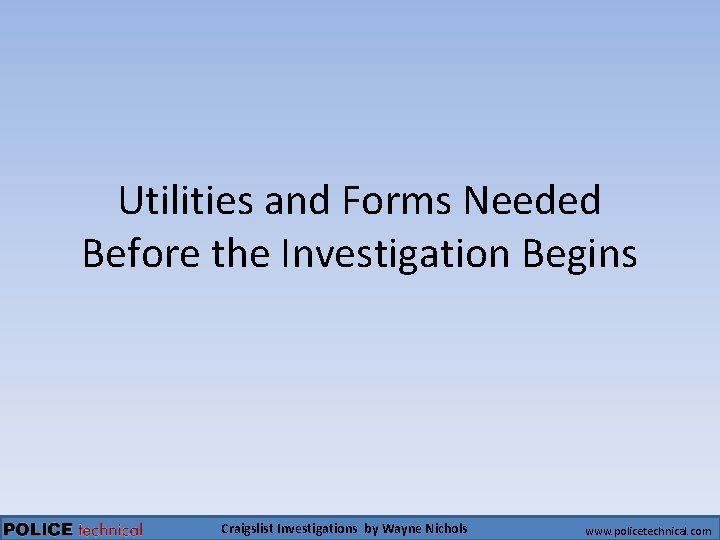 Utilities and Forms Needed Before the Investigation Begins

POLICE technical

Craigslist Investigations by Wayne Nichols

www.policetechnical.com